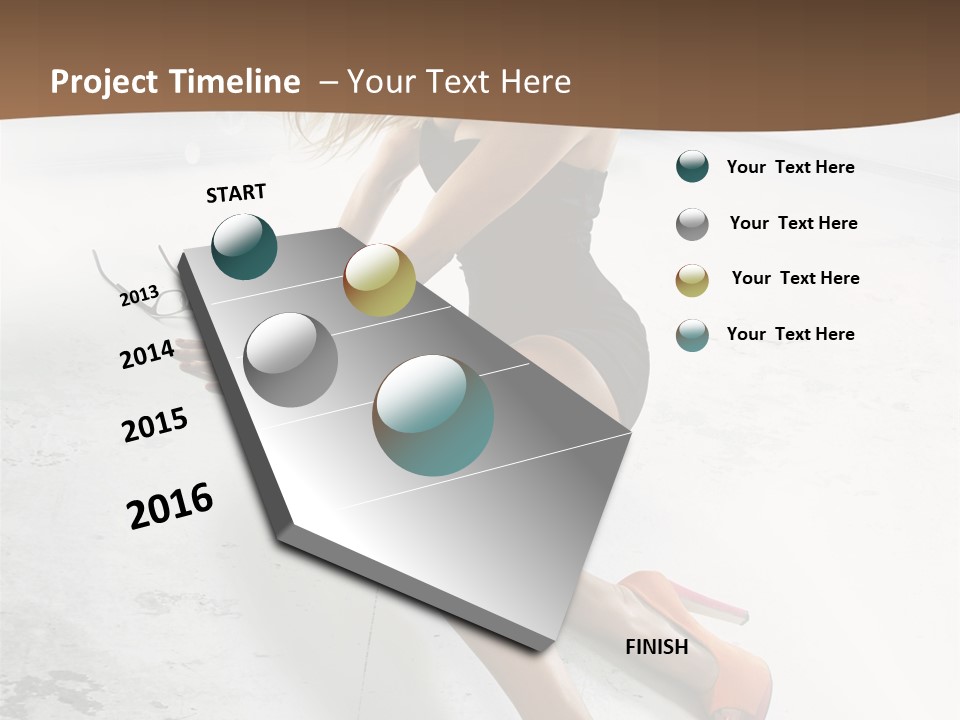 Project Timeline – Your Text Here

START

2013

2014

2015

2016

FINISH

Your Text Here

Your Text Here

Your Text Here

Your Text Here